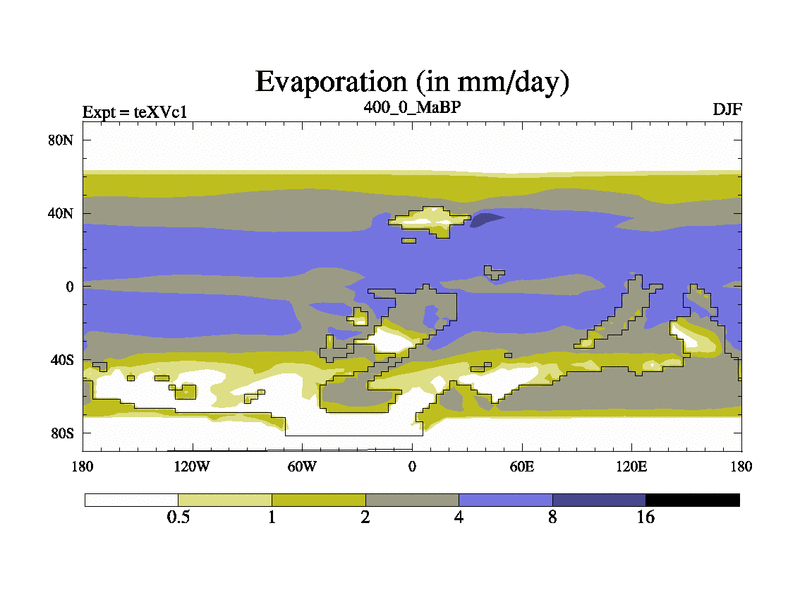 Evaporation (in mm/day)

Expt = teXVc1

400_0_MaBP

DJF

80N
40N
0
40S
80S

180
120W
60W
0
60E
120E
180

0.5
1
2
4
8
16